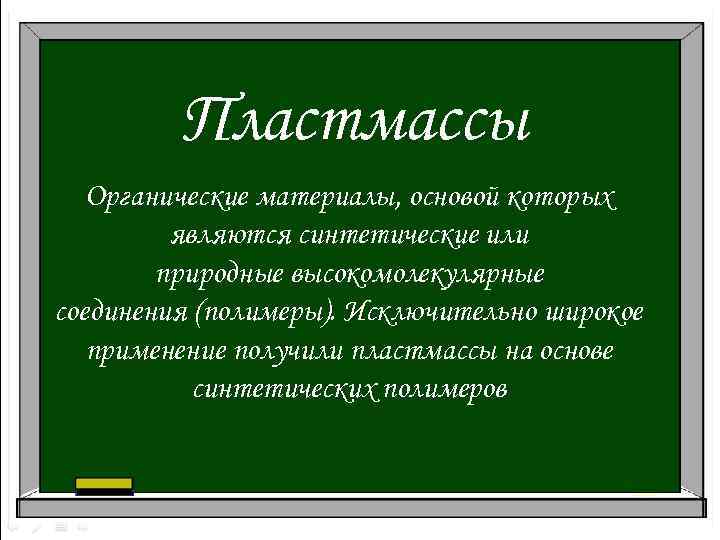 Пластмассы

Органические материалы, основой которых являются синтетические или природные высокомолекулярные соединения (полимеры). Исключительно широкое применение получили пластмассы на основе синтетических полимеров